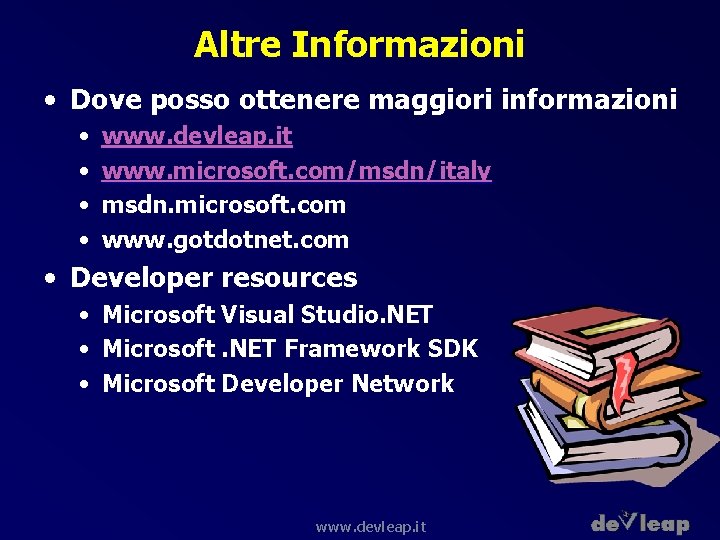 Altre Informazioni

• Dove posso ottenere maggiori informazioni
  • www.devleap.it
  • www.microsoft.com/msdn/italy
  • msdn.microsoft.com
  • www.gotdotnet.com
• Developer resources
  • Microsoft Visual Studio.NET
  • Microsoft .NET Framework SDK
  • Microsoft Developer Network

www.devleap.it

devleap